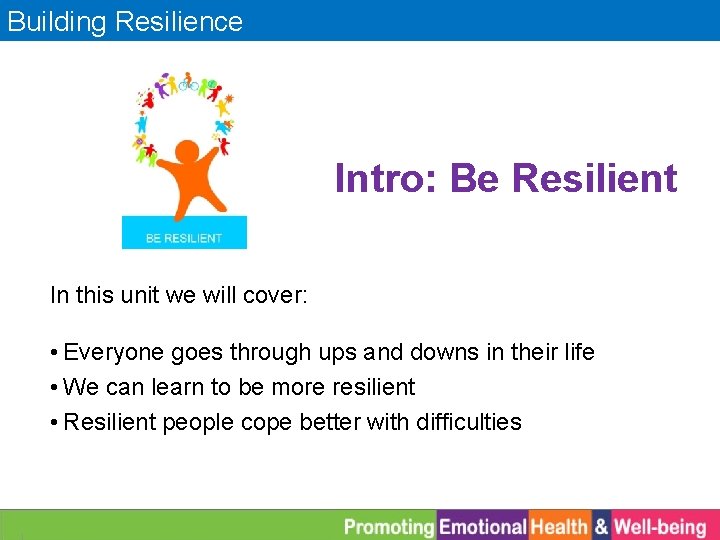 Building Resilience

BE RESILIENT

Intro: Be Resilient

In this unit we will cover:

• Everyone goes through ups and downs in their life
• We can learn to be more resilient
• Resilient people cope better with difficulties

Promoting Emotional Health & Well-being